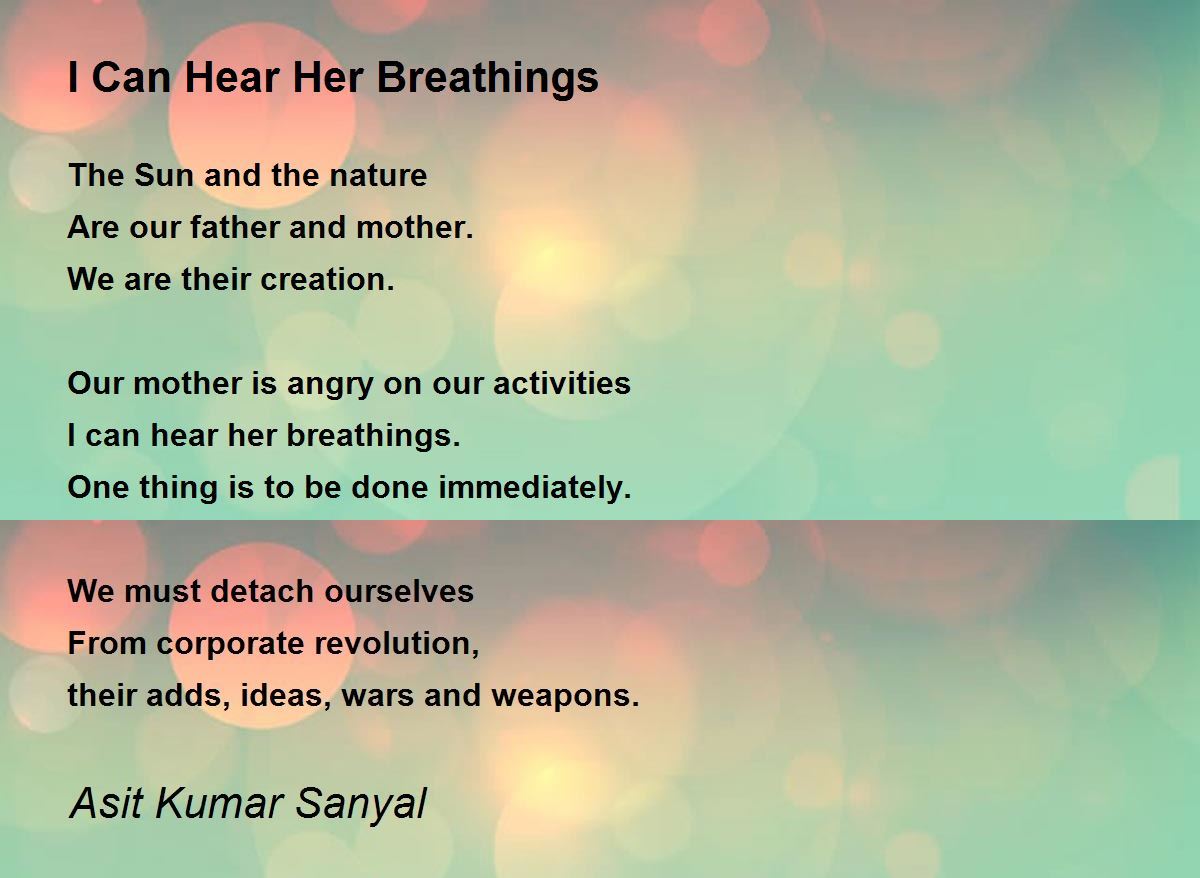 I Can Hear Her Breathings

The Sun and the nature
Are our father and mother.
We are their creation.

Our mother is angry on our activities
I can hear her breathings.
One thing is to be done immediately.

We must detach ourselves
From corporate revolution,
their adds, ideas, wars and weapons.

Asit Kumar Sanyal